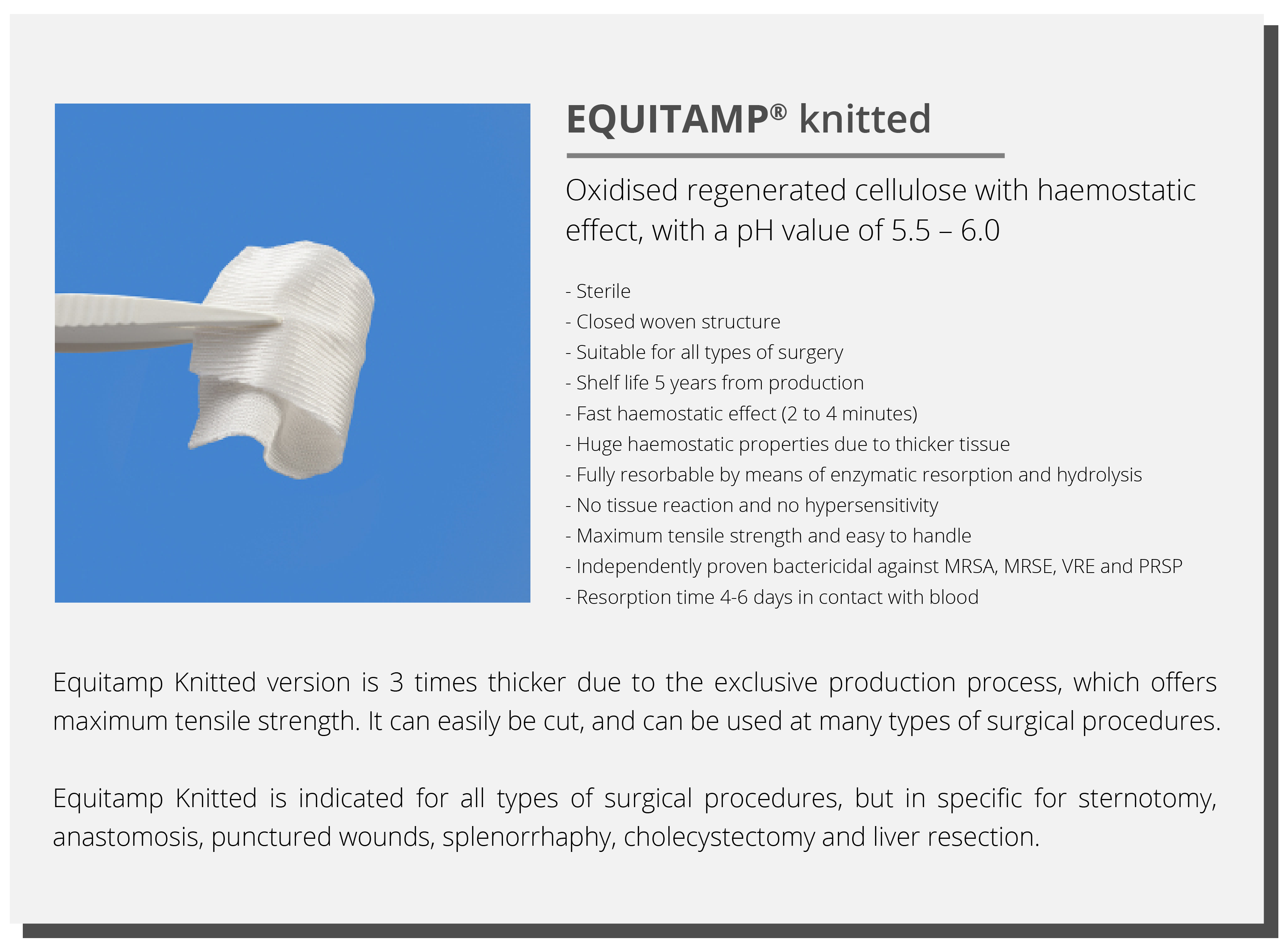 EQUITAMP® knitted

Oxidised regenerated cellulose with haemostatic effect, with a pH value of 5.5 – 6.0

- Sterile
- Closed woven structure
- Suitable for all types of surgery
- Shelf life 5 years from production
- Fast haemostatic effect (2 to 4 minutes)
- Huge haemostatic properties due to thicker tissue
- Fully resorbable by means of enzymatic resorption and hydrolysis
- No tissue reaction and no hypersensitivity
- Maximum tensile strength and easy to handle
- Independently proven bactericidal against MRSA, MRSE, VRE and PRSP
- Resorption time 4-6 days in contact with blood

Equitamp Knitted version is 3 times thicker due to the exclusive production process, which offers maximum tensile strength. It can easily be cut, and can be used at many types of surgical procedures.

Equitamp Knitted is indicated for all types of surgical procedures, but in specific for sternotomy, anastomosis, punctured wounds, splenorrhaphy, cholecystectomy and liver resection.